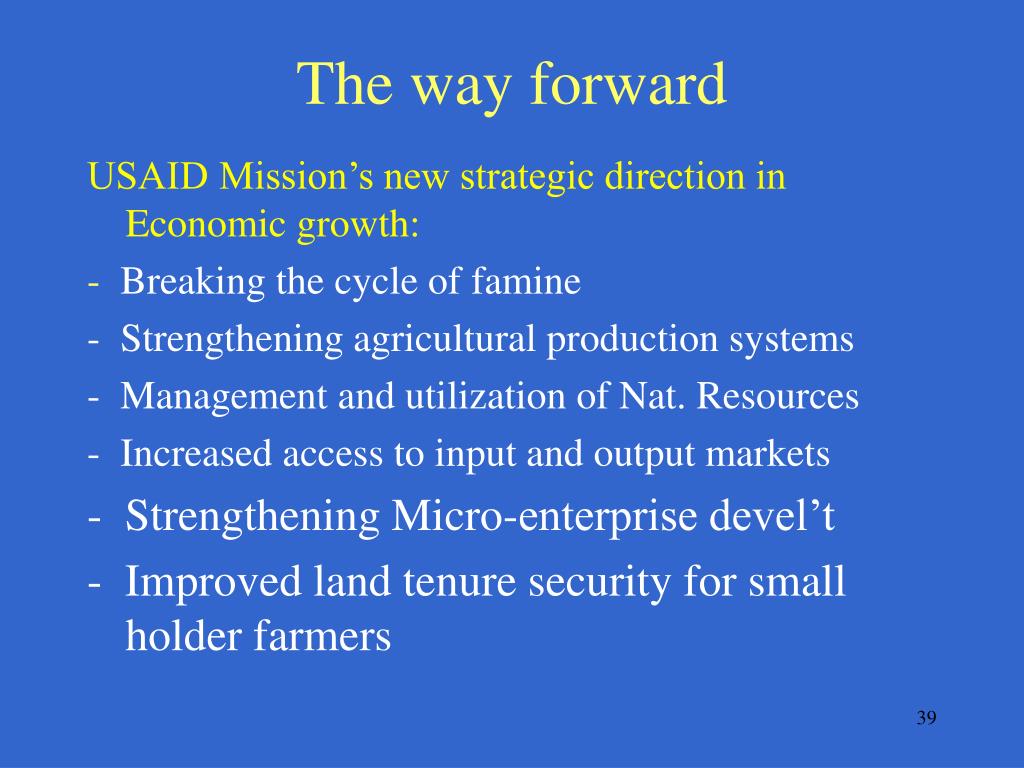 The way forward

USAID Mission’s new strategic direction in Economic growth:

- Breaking the cycle of famine
- Strengthening agricultural production systems
- Management and utilization of Nat. Resources
- Increased access to input and output markets
- Strengthening Micro-enterprise devel’t
- Improved land tenure security for small holder farmers

39